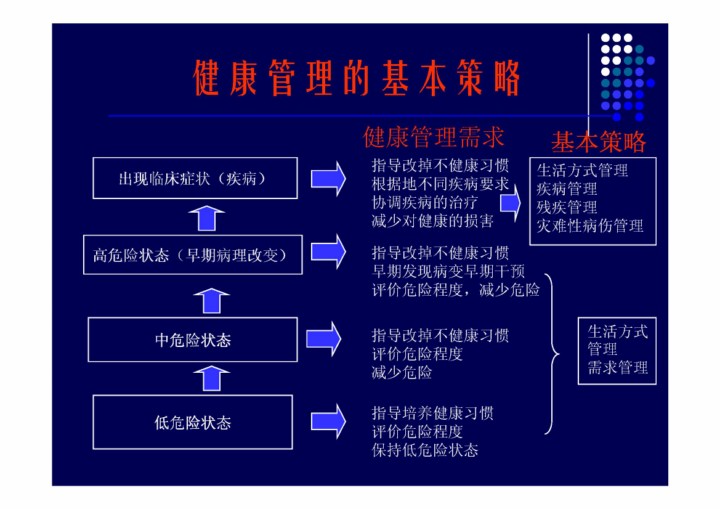 健康管理的基本策略

健康管理需求

基本策略

出现临床症状（疾病）

指导改掉不健康习惯
根据地不同疾病要求
协调疾病的治疗
减少对健康的损害

生活方式管理
疾病管理
残疾管理
灾难性病伤管理

高危险状态（早期病理改变）

指导改掉不健康习惯
早期发现病变早期干预
评价危险程度，减少危险

中危险状态

指导改掉不健康习惯
评价危险程度
减少危险

生活方式管理
需求管理

低危险状态

指导培养健康习惯
评价危险程度
保持低危险状态